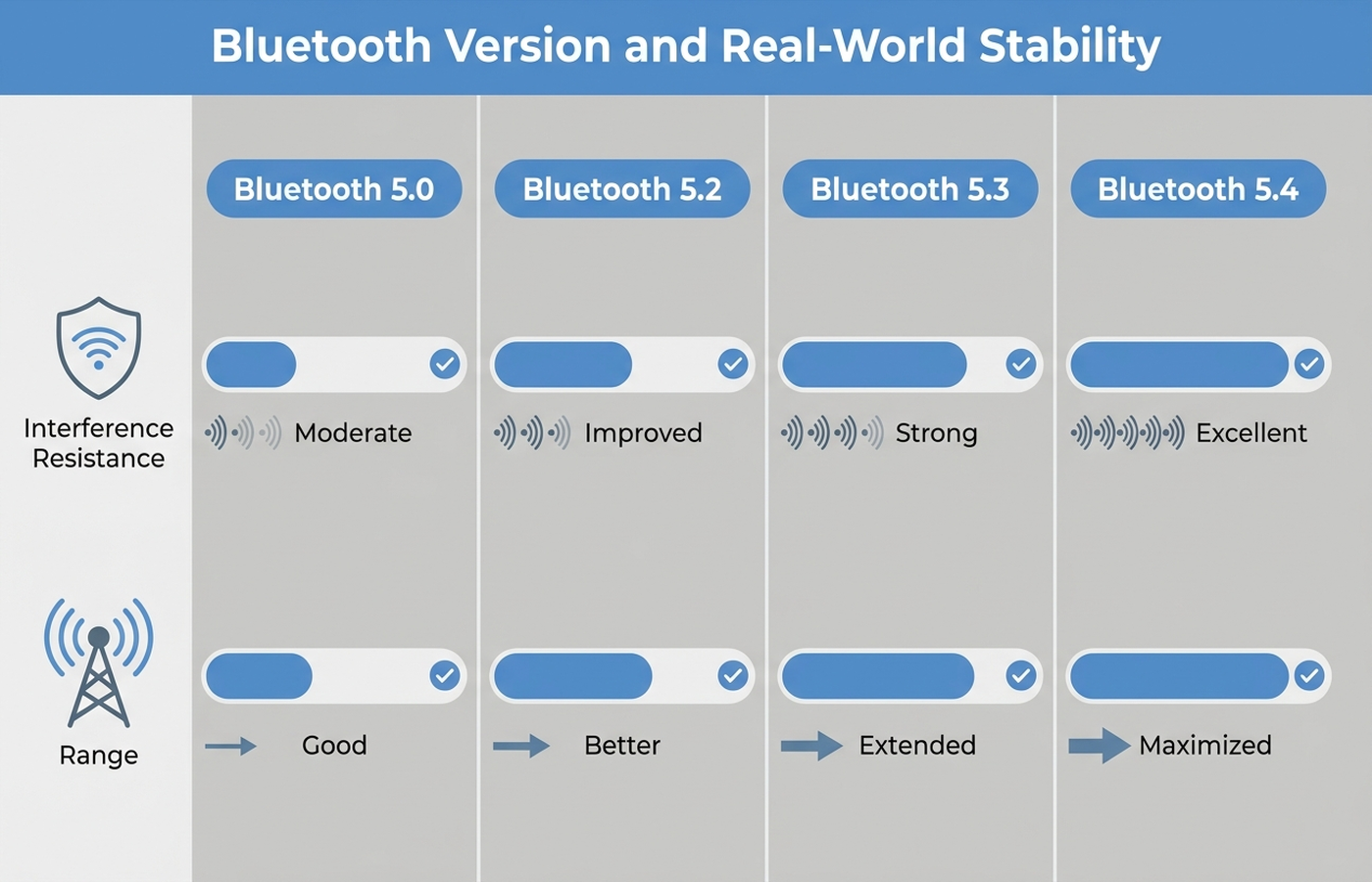 Bluetooth Version and Real-World Stability

| | Bluetooth 5.0 | Bluetooth 5.2 | Bluetooth 5.3 | Bluetooth 5.4 |
|---|---|---|---|---|
| Interference Resistance | Moderate | Improved | Strong | Excellent |
| Range | Good | Better | Extended | Maximized |